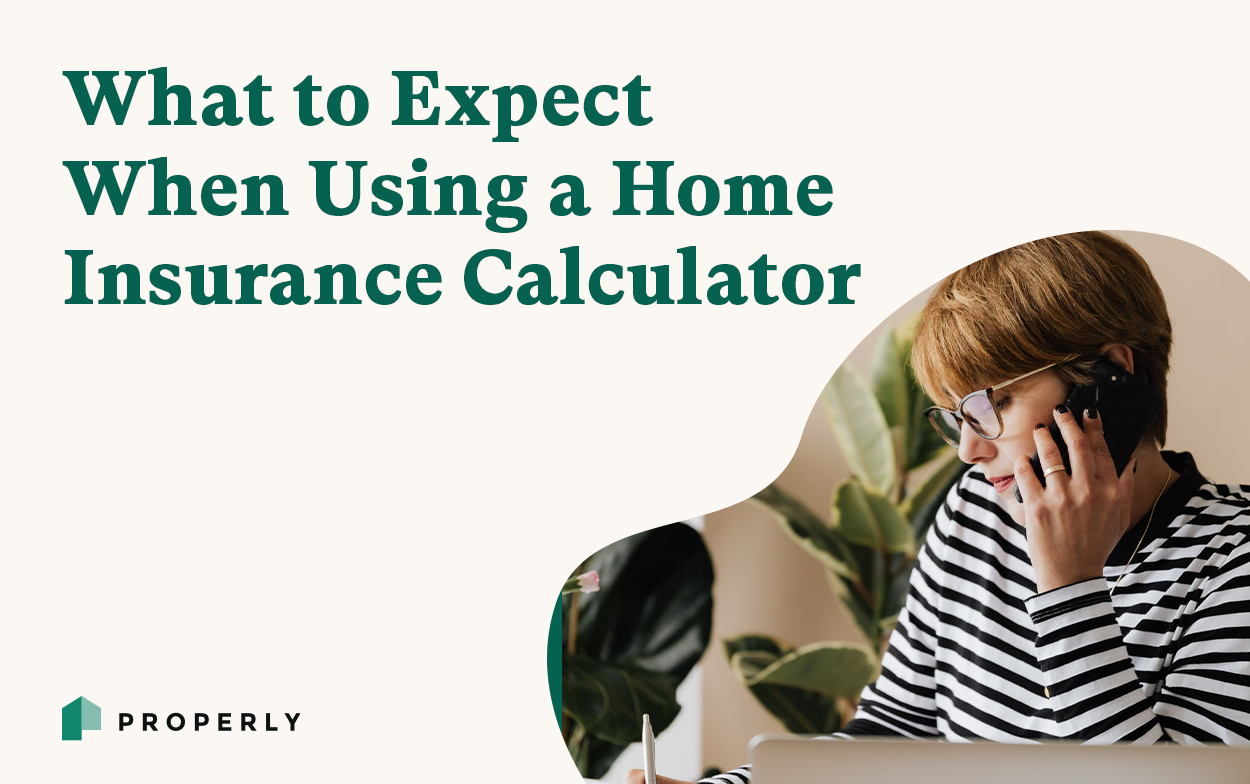 What to Expect When Using a Home Insurance Calculator

PROPERLY